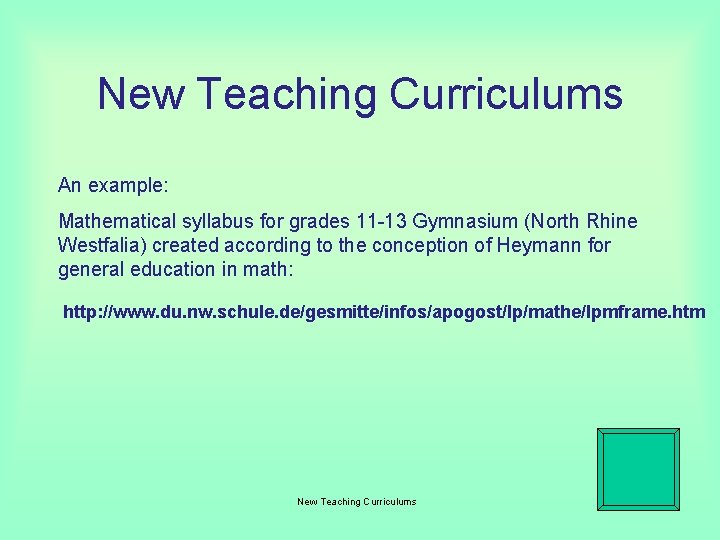 New Teaching Curriculums

An example:

Mathematical syllabus for grades 11-13 Gymnasium (North Rhine Westfalia) created according to the conception of Heymann for general education in math:

http://www.du.nw.schule.de/gesmitte/infos/apogost/lp/mathe/lpmframe.htm

New Teaching Curriculums